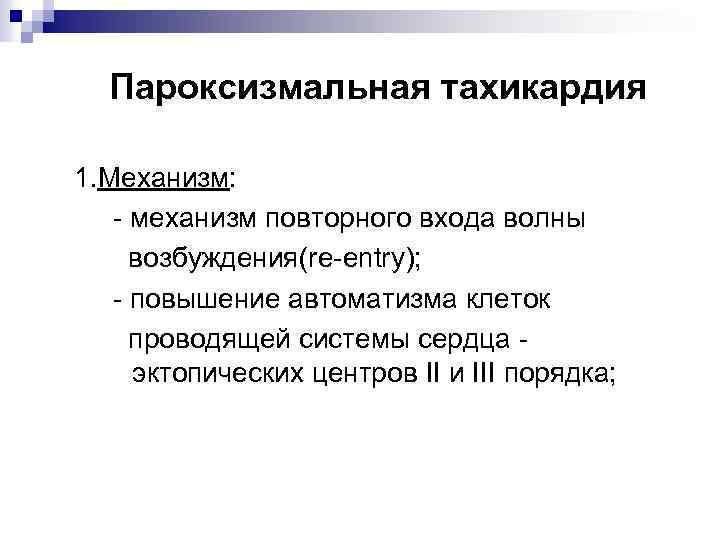 Пароксизмальная тахикардия

1.Механизм:

- механизм повторного входа волны возбуждения(re-entry);

- повышение автоматизма клеток проводящей системы сердца - эктопических центров II и III порядка;